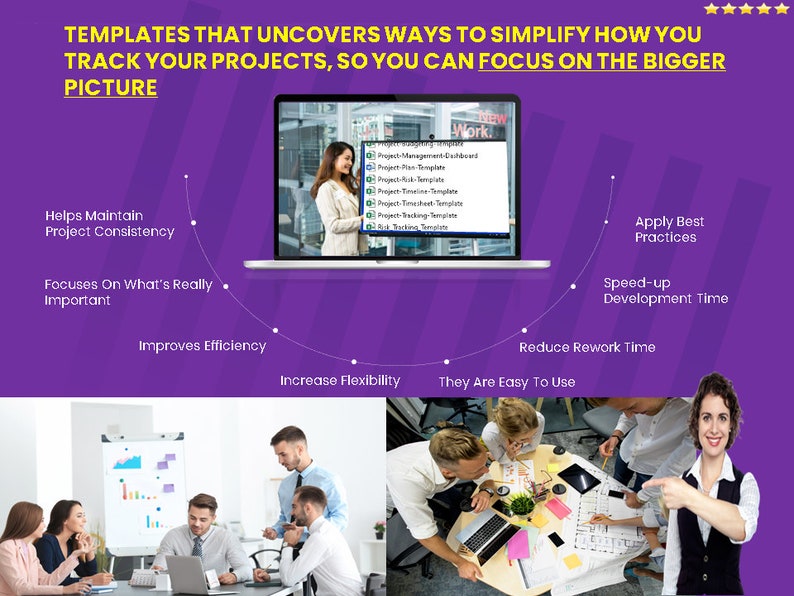 TEMPLATES THAT UNCOVERS WAYS TO SIMPLIFY HOW YOU TRACK YOUR PROJECTS, SO YOU CAN FOCUS ON THE BIGGER PICTURE

New Work.

Project-Budgeting-Template
Project-Management-Dashboard
Project-Plan-Template
Project-Risk-Template
Project-Timeline-Template
Project-Timesheet-Template
Project-Tracking-Template
Risk-Tracking-Template

Helps Maintain Project Consistency

Focuses On What's Really Important

Improves Efficiency

Increase Flexibility

They Are Easy To Use

Reduce Rework Time

Speed-up Development Time

Apply Best Practices